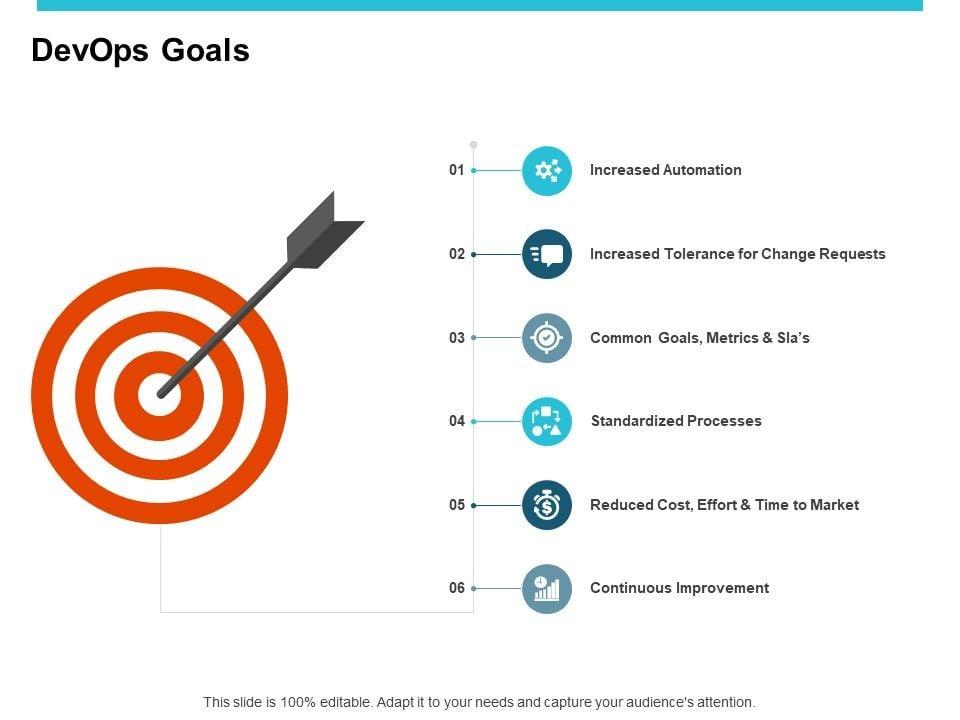 DevOps Goals

01 Increased Automation

02 Increased Tolerance for Change Requests

03 Common Goals, Metrics & Sla's

04 Standardized Processes

05 Reduced Cost, Effort & Time to Market

06 Continuous Improvement

This slide is 100% editable. Adapt it to your needs and capture your audience's attention.